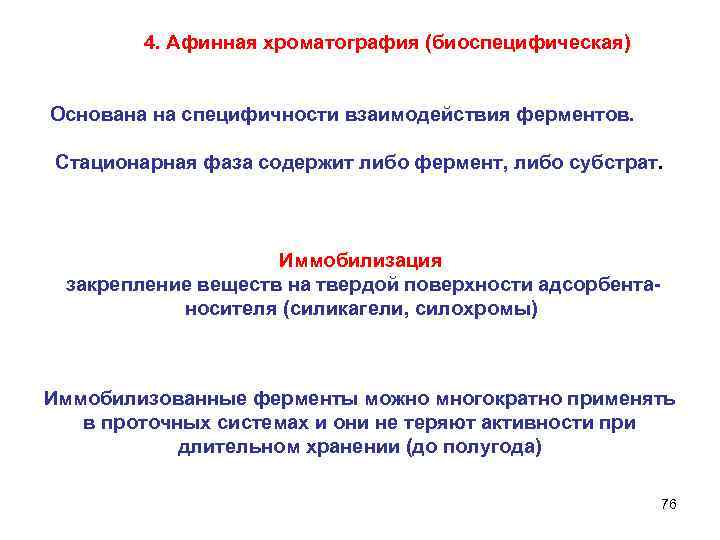 4. Афинная хроматография (биоспецифическая)

Основана на специфичности взаимодействия ферментов.

Стационарная фаза содержит либо фермент, либо субстрат.

Иммобилизация
закрепление веществ на твердой поверхности адсорбента-носителя (силикагели, силохромы)

Иммобилизованные ферменты можно многократно применять в проточных системах и они не теряют активности при длительном хранении (до полугода)

76